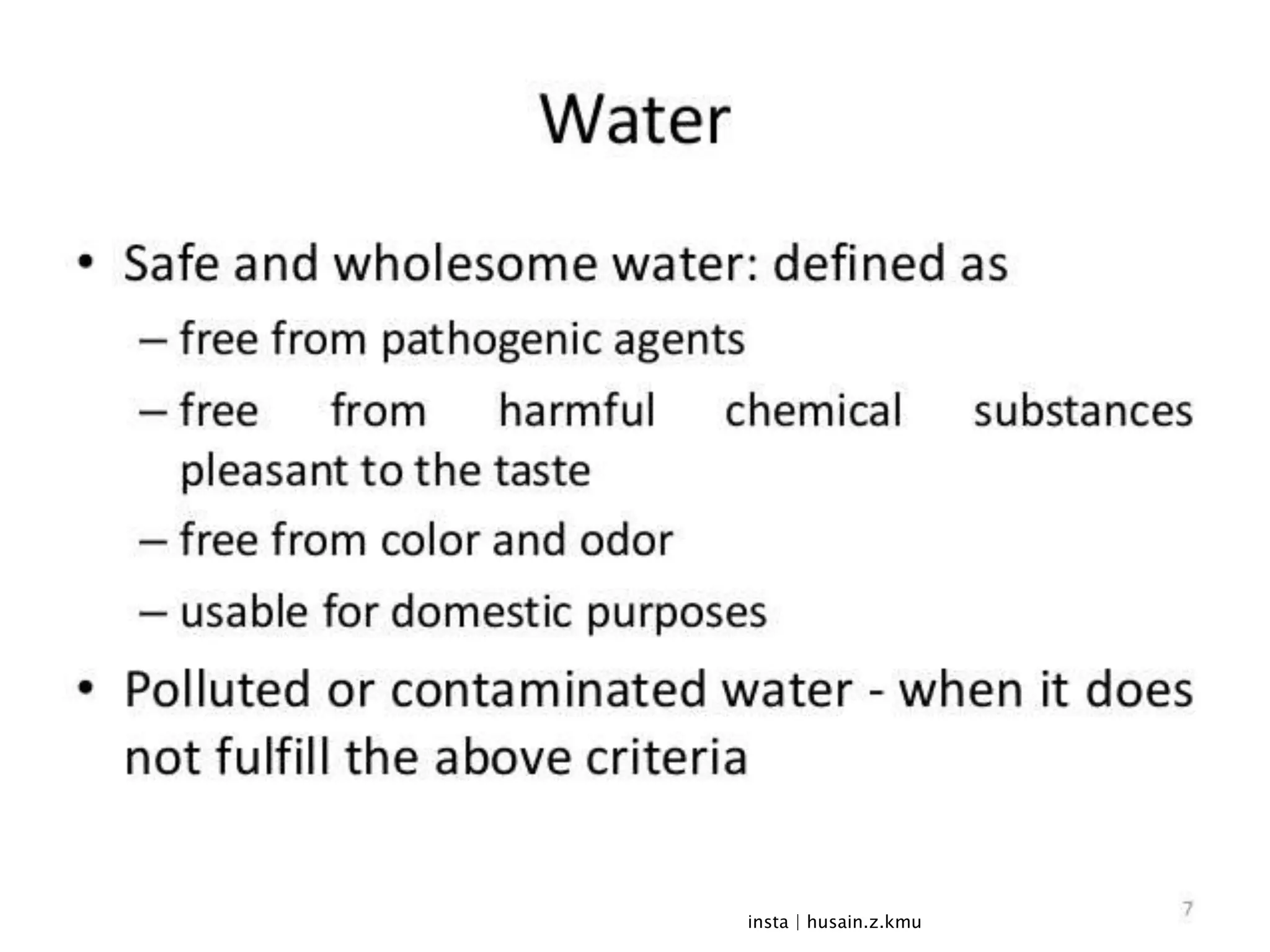 Water

• Safe and wholesome water: defined as
– free from pathogenic agents
– free from harmful chemical substances pleasant to the taste
– free from color and odor
– usable for domestic purposes
• Polluted or contaminated water - when it does not fulfill the above criteria

insta | husain.z.kmu

7